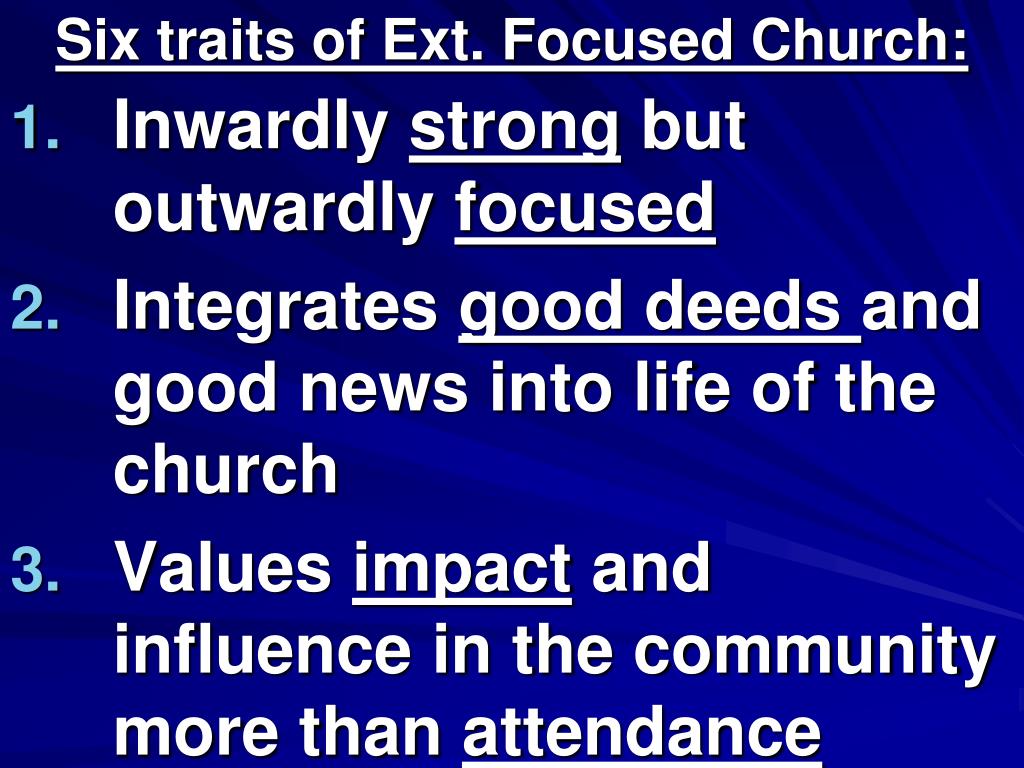 Six traits of Ext. Focused Church:

1. Inwardly strong but outwardly focused
2. Integrates good deeds and good news into life of the church
3. Values impact and influence in the community more than attendance